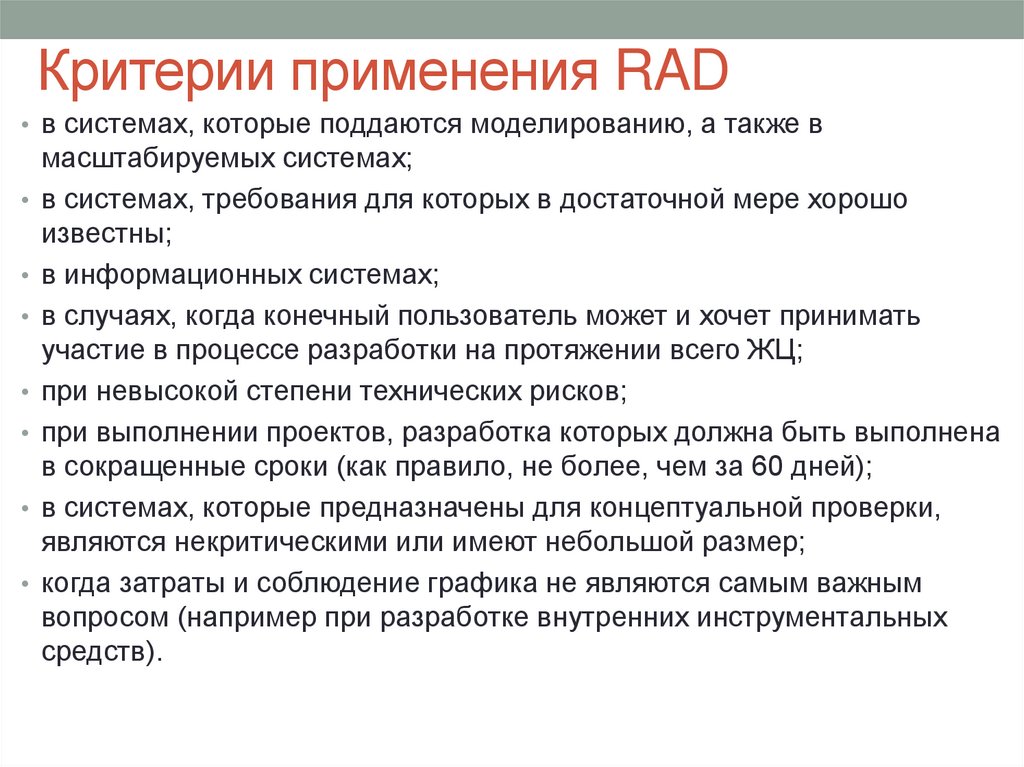 Критерии применения RAD

• в системах, которые поддаются моделированию, а также в масштабируемых системах;
• в системах, требования для которых в достаточной мере хорошо известны;
• в информационных системах;
• в случаях, когда конечный пользователь может и хочет принимать участие в процессе разработки на протяжении всего ЖЦ;
• при невысокой степени технических рисков;
• при выполнении проектов, разработка которых должна быть выполнена в сокращенные сроки (как правило, не более, чем за 60 дней);
• в системах, которые предназначены для концептуальной проверки, являются некритическими или имеют небольшой размер;
• когда затраты и соблюдение графика не являются самым важным вопросом (например при разработке внутренних инструментальных средств).